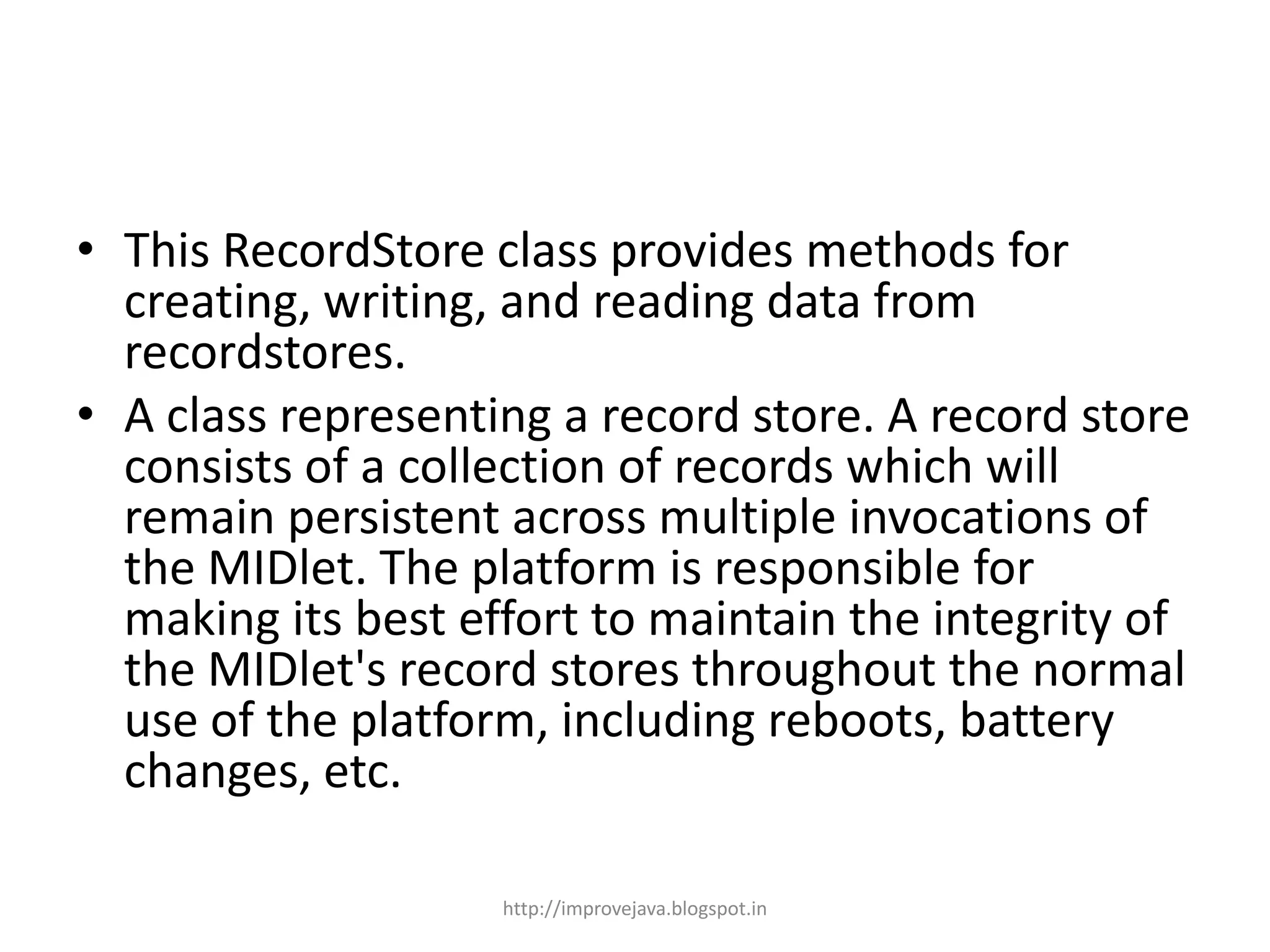 • This RecordStore class provides methods for creating, writing, and reading data from recordstores.
• A class representing a record store. A record store consists of a collection of records which will remain persistent across multiple invocations of the MIDlet. The platform is responsible for making its best effort to maintain the integrity of the MIDlet's record stores throughout the normal use of the platform, including reboots, battery changes, etc.

http://improvejava.blogspot.in